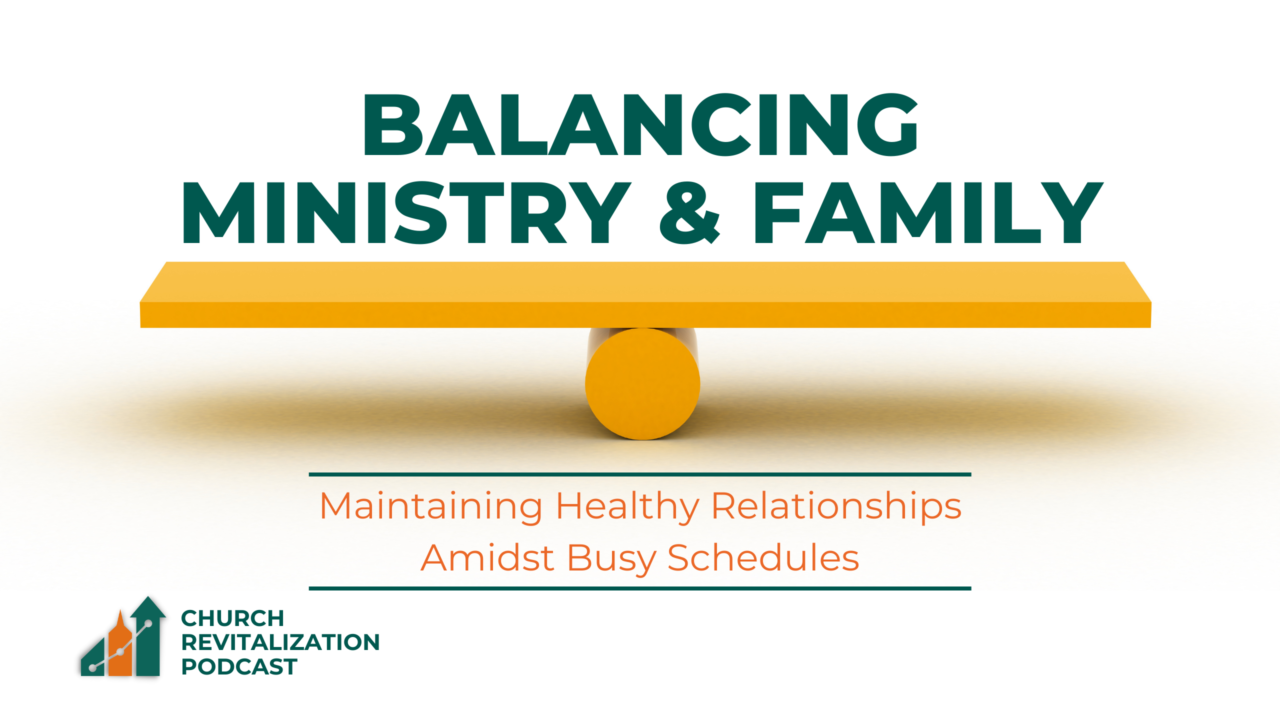 BALANCING MINISTRY & FAMILY

Maintaining Healthy Relationships Amidst Busy Schedules

CHURCH REVITALIZATION PODCAST